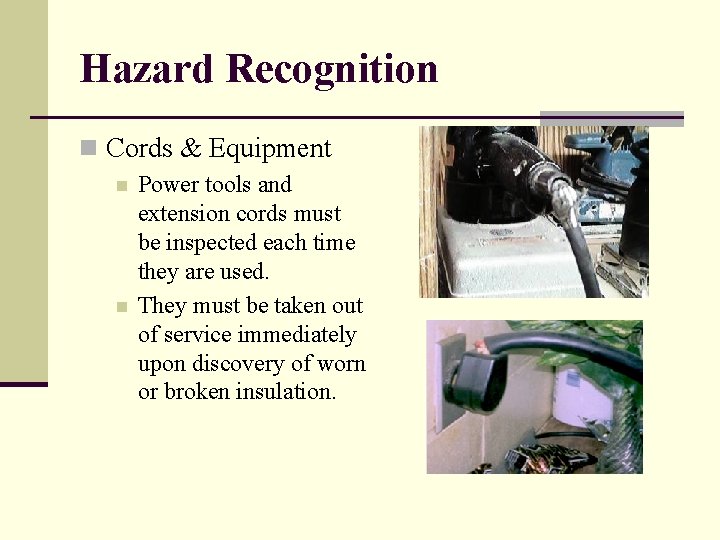 Hazard Recognition

Cords & Equipment

Power tools and extension cords must be inspected each time they are used.

They must be taken out of service immediately upon discovery of worn or broken insulation.